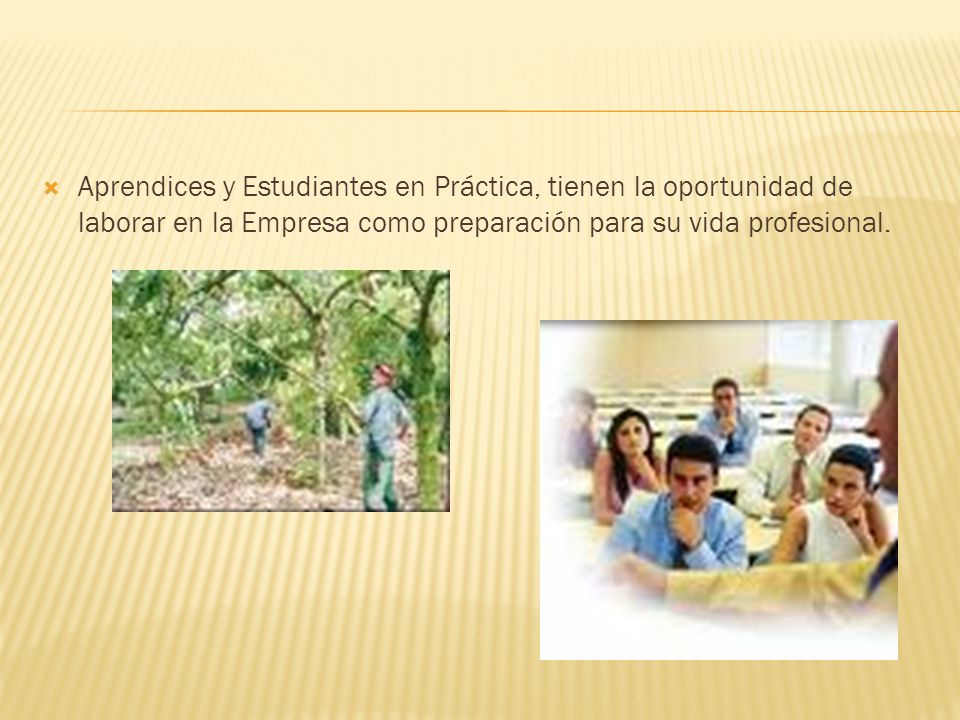 Aprendices y Estudiantes en Práctica, tienen la oportunidad de laborar en la Empresa como preparación para su vida profesional.